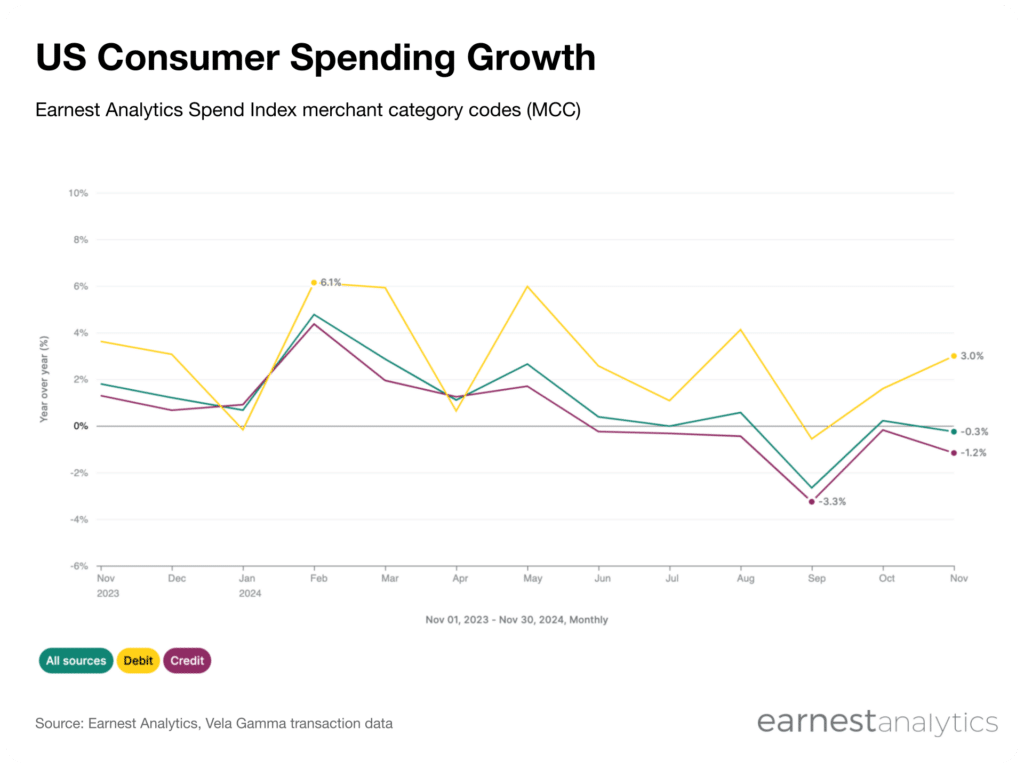 US Consumer Spending Growth

Earnest Analytics Spend Index merchant category codes (MCC)

10%
8%
6%
4%
2%
0%
-2%
-4%
-6%

Year over year (%)

6.1%
3.0%
-0.3%
-1.2%
-3.3%

Nov 2023
Dec
Jan 2024
Feb
Mar
Apr
May
Jun
Jul
Aug
Sep
Oct
Nov

Nov 01, 2023 - Nov 30, 2024, Monthly

All sources
Debit
Credit

Source: Earnest Analytics, Vela Gamma transaction data

earnestanalytics